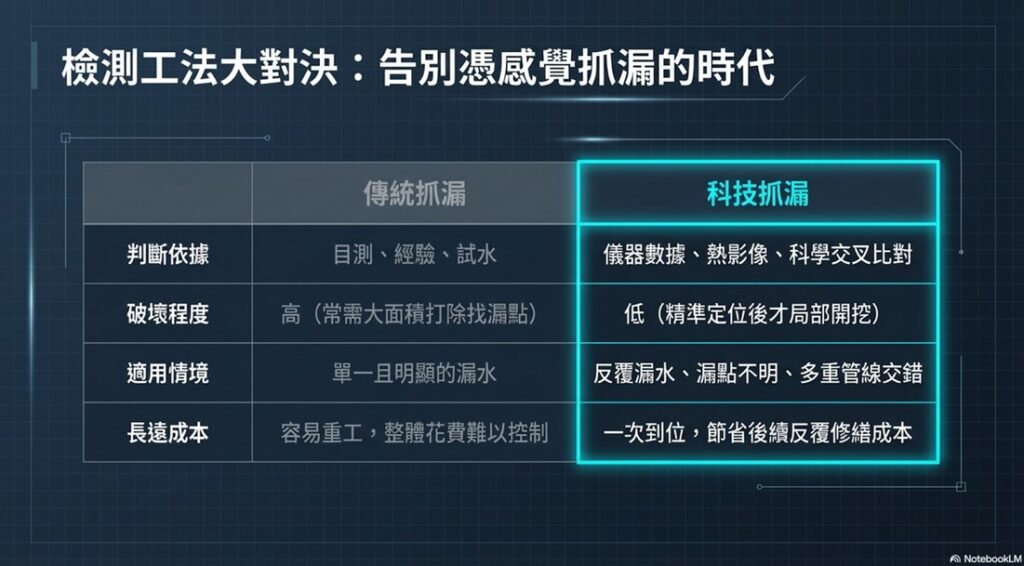 檢測工法大對決：告別憑感覺抓漏的時代

| | 傳統抓漏 | 科技抓漏 |
|---|---|---|
| 判斷依據 | 目測、經驗、試水 | 儀器數據、熱影像、科學交叉比對 |
| 破壞程度 | 高（常需大面積打除找漏點） | 低（精準定位後才局部開挖） |
| 適用情境 | 單一且明顯的漏水 | 反覆漏水、漏點不明、多重管線交錯 |
| 長遠成本 | 容易重工，整體花費難以控制 | 一次到位，節省後續反覆修繕成本 |

NotebookLM